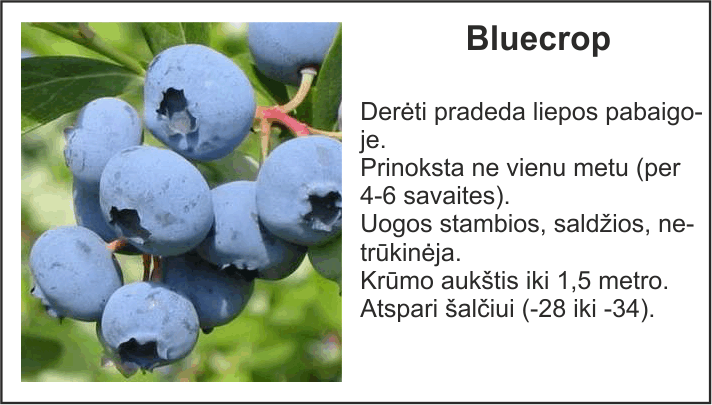 Bluecrop

Derėti pradeda liepos pabaigoje.
Prinoksta ne vienu metu (per 4-6 savaites).
Uogos stambios, saldžios, netrūkinėja.
Krūmo aukštis iki 1,5 metro.
Atspari šalčiui (-28 iki -34).